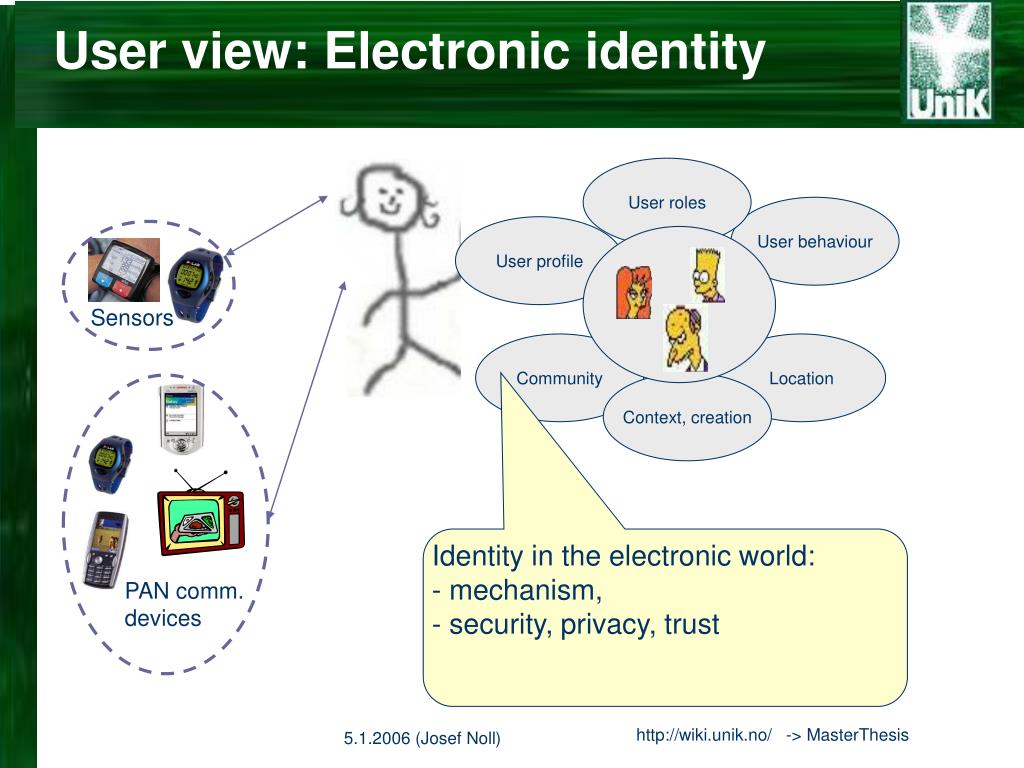 User view: Electronic identity

UniK

Sensors

PAN comm. devices

User roles

User behaviour

User profile

Community

Location

Context, creation

Identity in the electronic world:
- mechanism,
- security, privacy, trust

5.1.2006 (Josef Noll)

http://wiki.unik.no/ -> MasterThesis